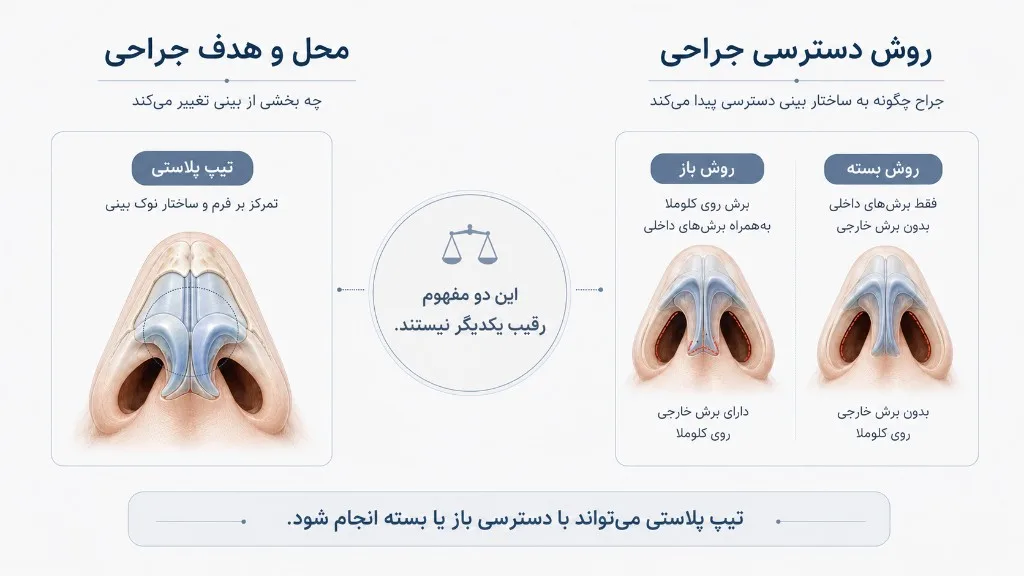 روش دسترسی جراحی
جراح چگونه به ساختار بینی دسترسی پیدا می‌کند

روش بسته
فقط برش‌های داخلی
بدون برش خارجی

بدون برش خارجی
روی کلوملا

روش باز
برش روی کلوملا
به‌همراه برش‌های داخلی

دارای برش خارجی
روی کلوملا

این دو مفهوم
رقیب یکدیگر نیستند.

محل و هدف جراحی
چه بخشی از بینی تغییر می‌کند

تیپ پلاستی
تمرکز بر فرم و ساختار نوک بینی

تیپ پلاستی می‌تواند با دسترسی باز یا بسته انجام شود.